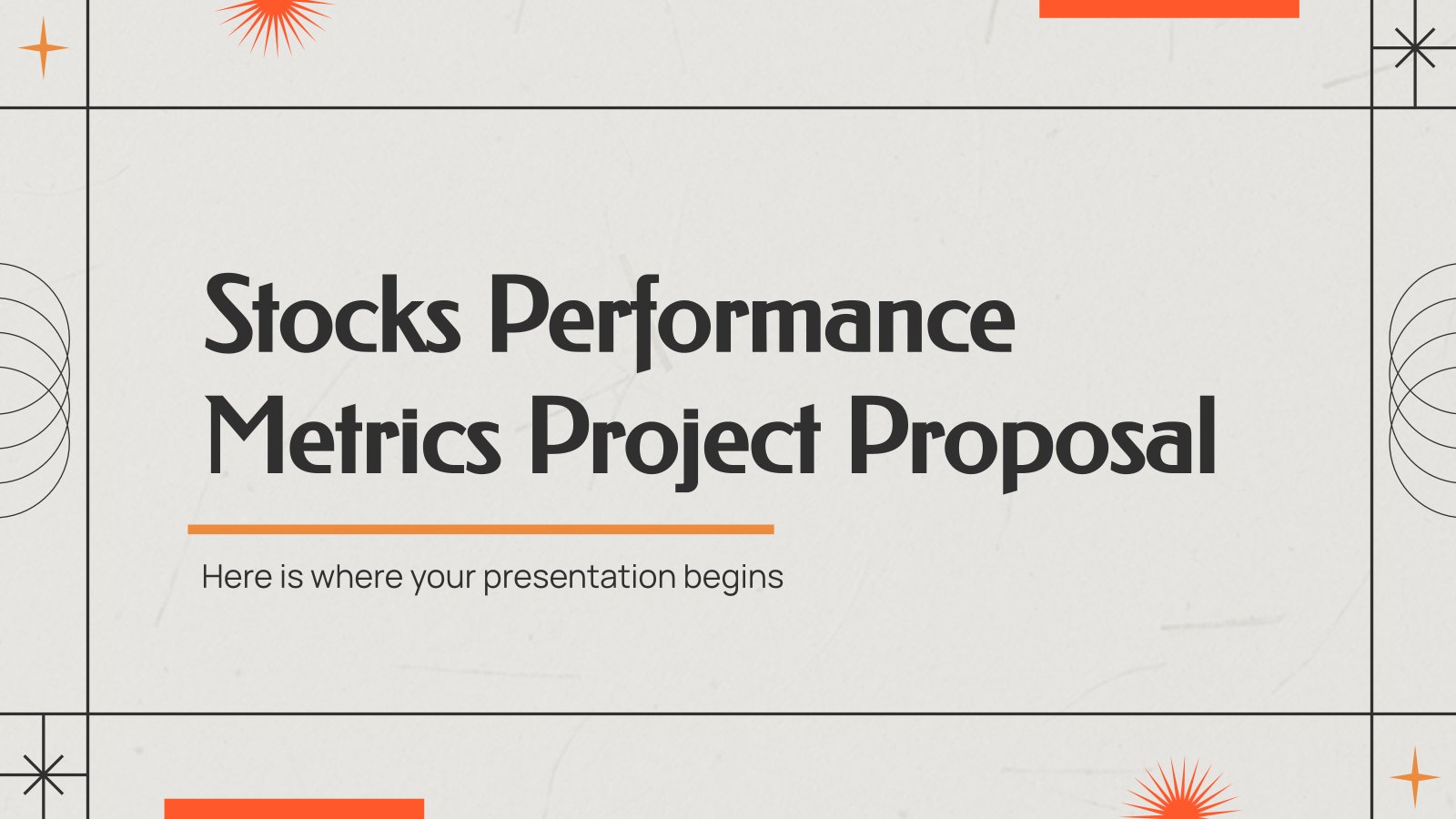 Stocks Performance Metrics Project Proposal

Here is where your presentation begins